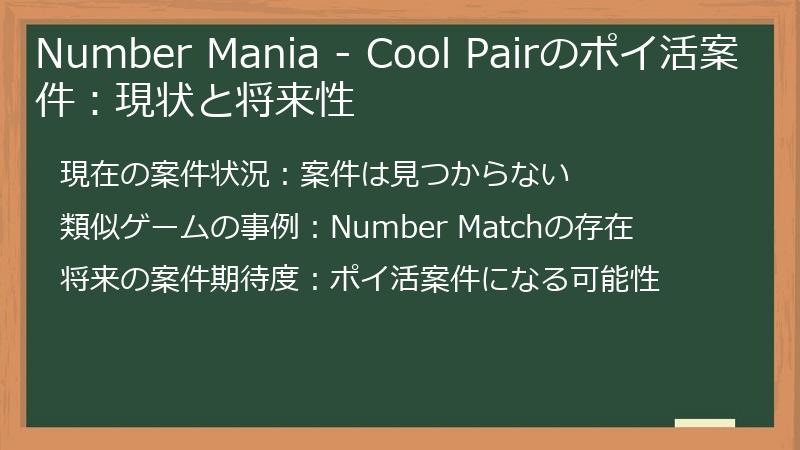 Number Mania - Cool Pairのポイ活案件：現状と将来性

現在の案件状況：案件は見つからない

類似ゲームの事例：Number Matchの存在

将来の案件期待度：ポイ活案件になる可能性